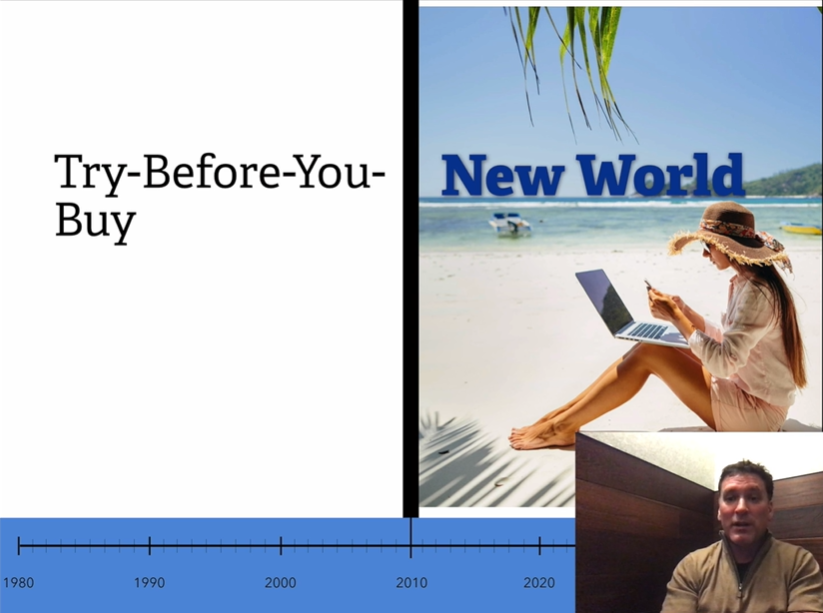 Try-Before-You-Buy

New World

1980 1990 2000 2010 2020